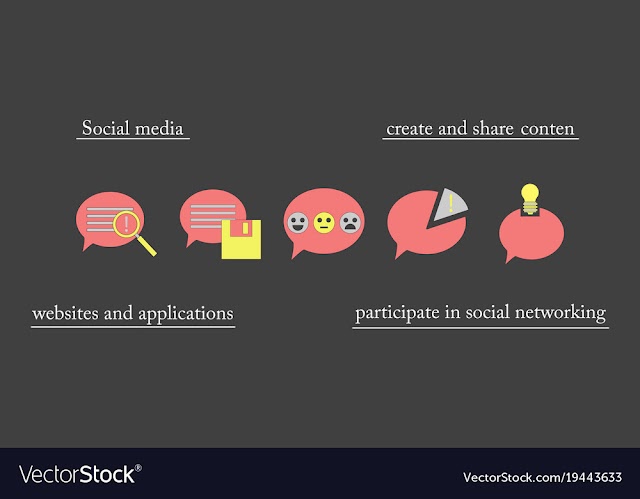 Social media

create and share conten

!

!

websites and applications

participate in social networking

VectorStock®

VectorStock.com/19443633